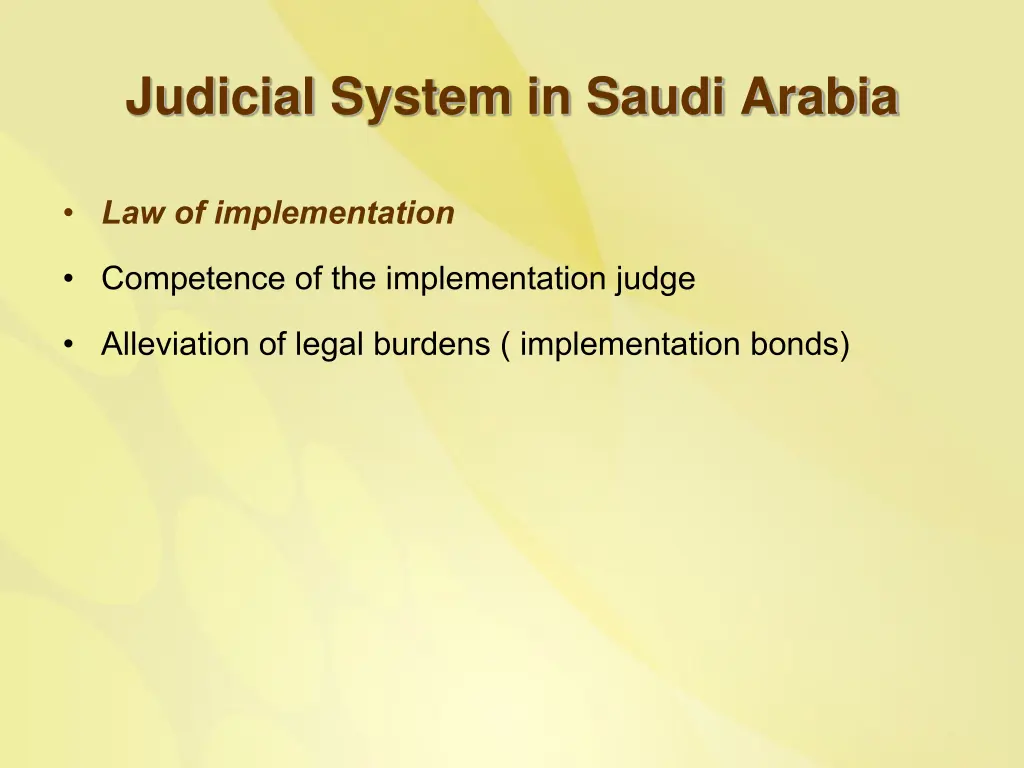 Judicial System in Saudi Arabia

• Law of implementation

• Competence of the implementation judge

• Alleviation of legal burdens ( implementation bonds)